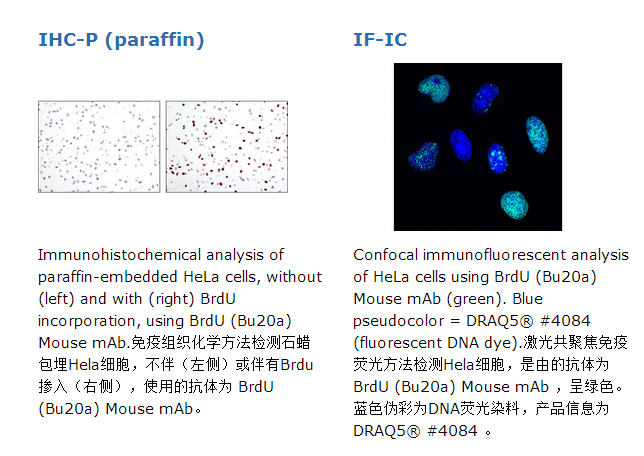 IHC-P (paraffin)

Immunohistochemical analysis of paraffin-embedded HeLa cells, without (left) and with (right) BrdU incorporation, using BrdU (Bu20a) Mouse mAb.免疫组织化学方法检测石蜡包埋Hela细胞，不伴（左侧）或伴有Brdu掺入（右侧），使用的抗体为 BrdU (Bu20a) Mouse mAb。

IF-IC

Confocal immunofluorescent analysis of HeLa cells using BrdU (Bu20a) Mouse mAb (green). Blue pseudocolor = DRAQ5® #4084 (fluorescent DNA dye).激光共聚焦免疫荧光方法检测Hela细胞，是由的抗体为 BrdU (Bu20a) Mouse mAb ，呈绿色。蓝色伪彩为DNA荧光染料，产品信息为 DRAQ5® #4084 。